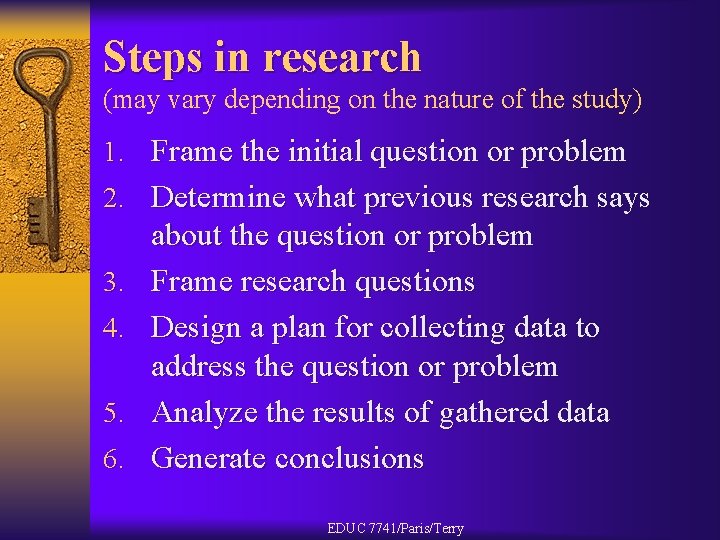 Steps in research
(may vary depending on the nature of the study)

1. Frame the initial question or problem
2. Determine what previous research says about the question or problem
3. Frame research questions
4. Design a plan for collecting data to address the question or problem
5. Analyze the results of gathered data
6. Generate conclusions

EDUC 7741/Paris/Terry